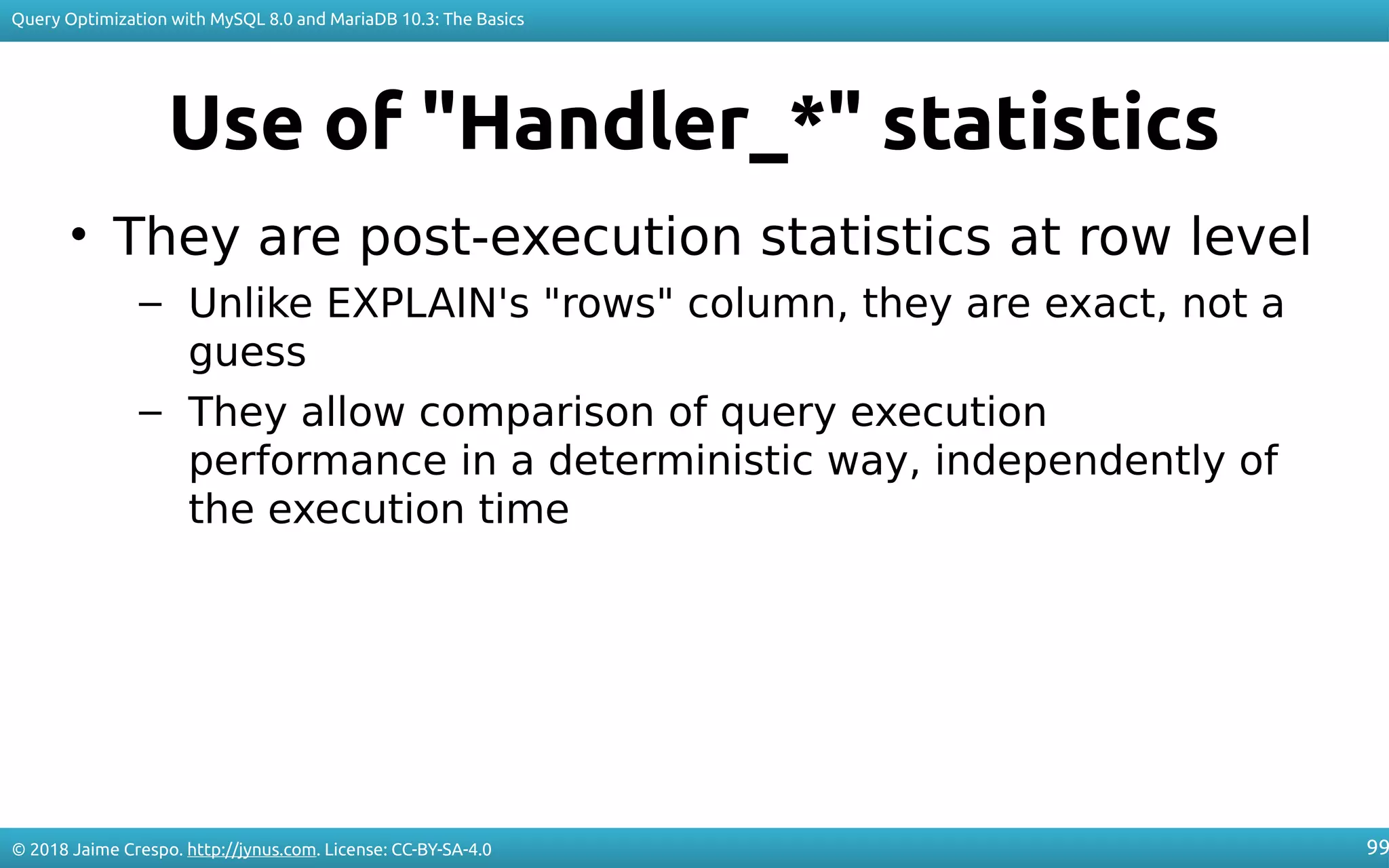 Query Optimization with MySQL 8.0 and MariaDB 10.3: The Basics

Use of "Handler_*" statistics

• They are post-execution statistics at row level

– Unlike EXPLAIN's "rows" column, they are exact, not a guess

– They allow comparison of query execution performance in a deterministic way, independently of the execution time

© 2018 Jaime Crespo. http://jynus.com. License: CC-BY-SA-4.0

99